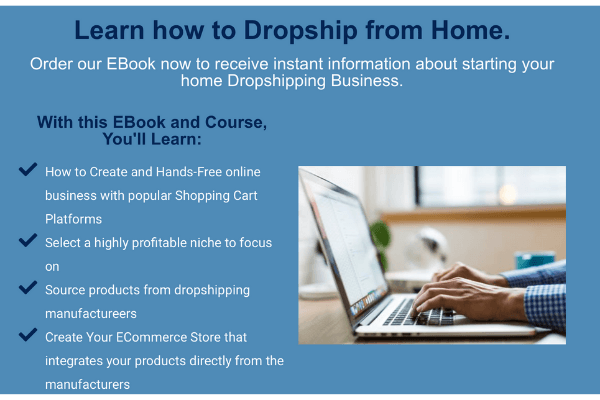 Learn how to Dropship from Home.

Order our EBook now to receive instant information about starting your home Dropshipping Business.

With this EBook and Course, You'll Learn:

How to Create and Hands-Free online business with popular Shopping Cart Platforms

Select a highly profitable niche to focus on

Source products from dropshipping manufactureers

Create Your ECommerce Store that integrates your products directly from the manufacturers